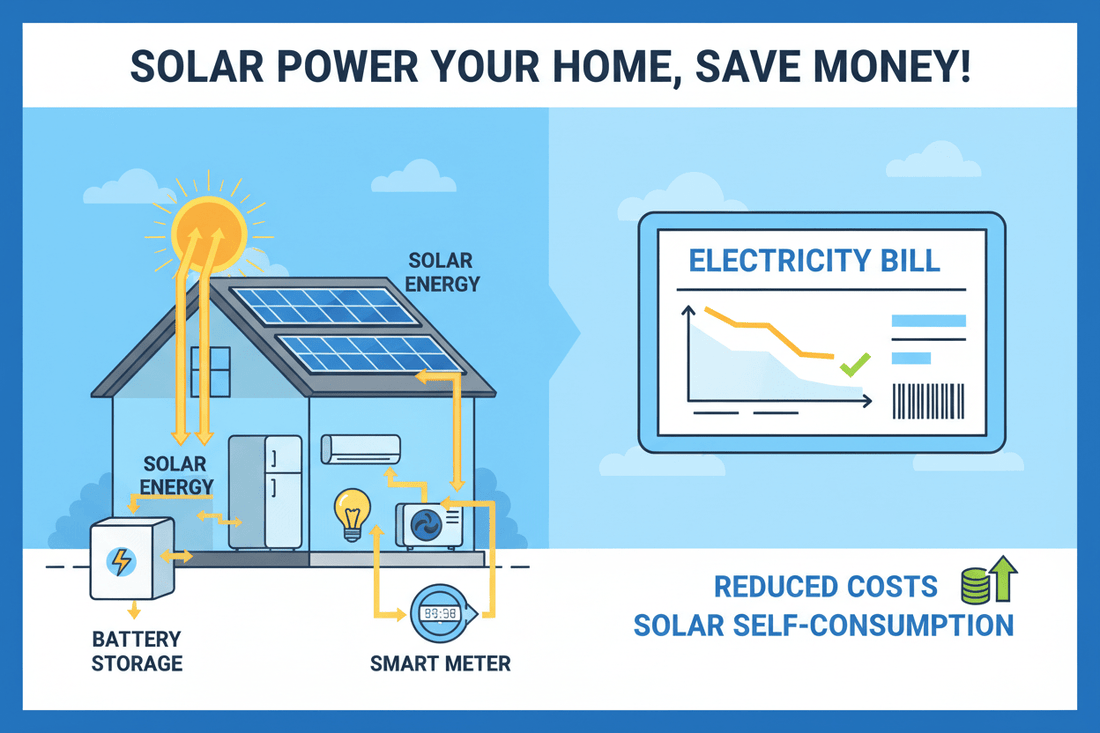 SOLAR POWER YOUR HOME, SAVE MONEY!

SOLAR ENERGY

SOLAR ENERGY

BATTERY STORAGE

SMART METER

ELECTRICITY BILL

REDUCED COSTS
SOLAR SELF-CONSUMPTION